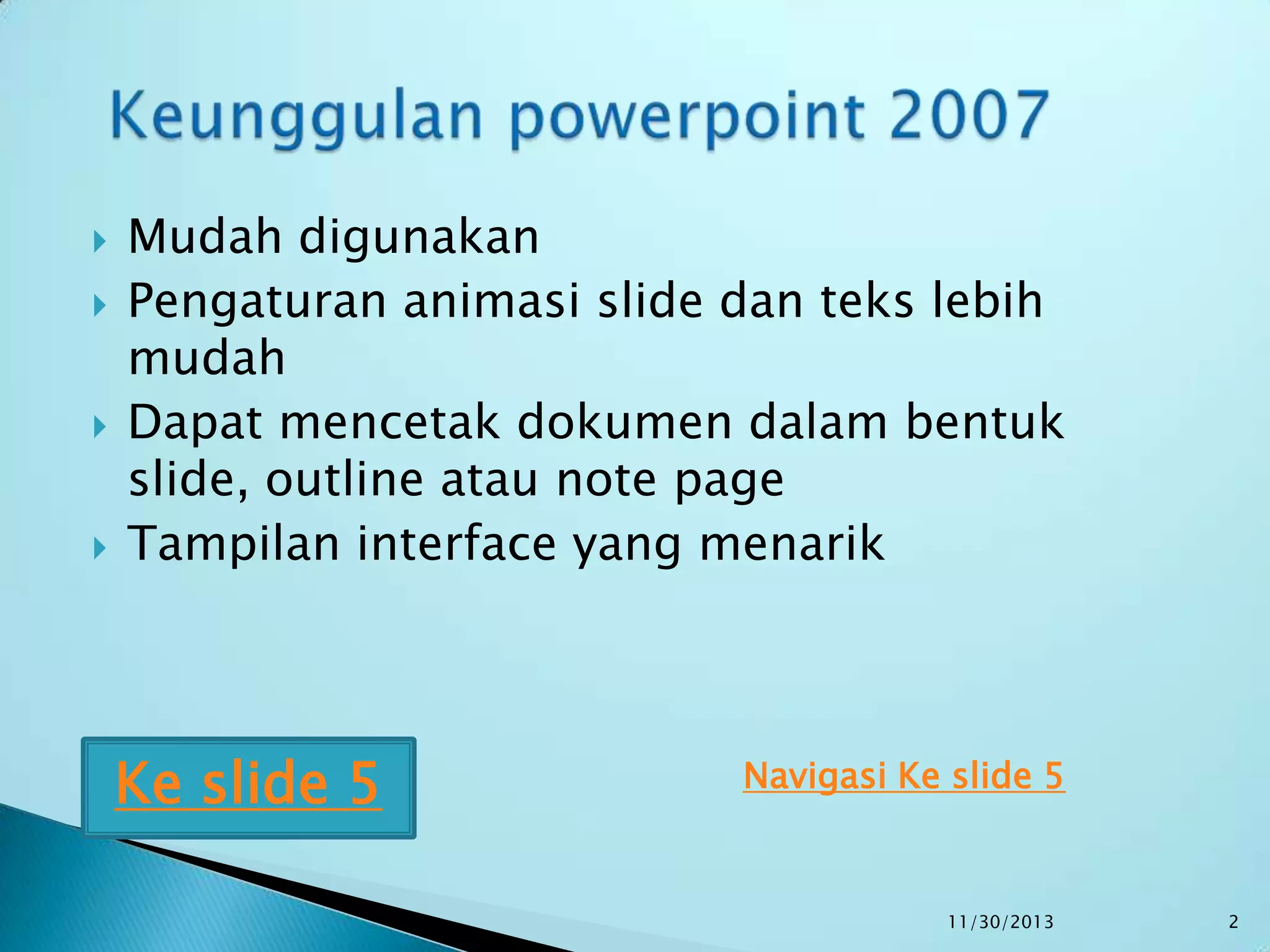 Keunggulan powerpoint 2007

Mudah digunakan
Pengaturan animasi slide dan teks lebih mudah
Dapat mencetak dokumen dalam bentuk slide, outline atau note page
Tampilan interface yang menarik

Ke slide 5

Navigasi Ke slide 5

11/30/2013

2